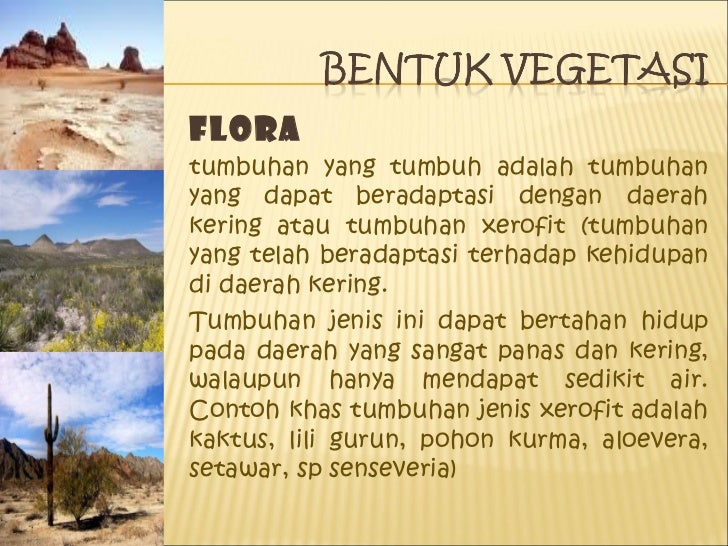 BENTUK VEGETASI

FLORA

tumbuhan yang tumbuh adalah tumbuhan yang dapat beradaptasi dengan daerah kering atau tumbuhan xerofit (tumbuhan yang telah beradaptasi terhadap kehidupan di daerah kering.

Tumbuhan jenis ini dapat bertahan hidup pada daerah yang sangat panas dan kering, walaupun hanya mendapat sedikit air. Contoh khas tumbuhan jenis xerofit adalah kaktus, lili gurun, pohon kurma, aloevera, setawar, sp senseveria)